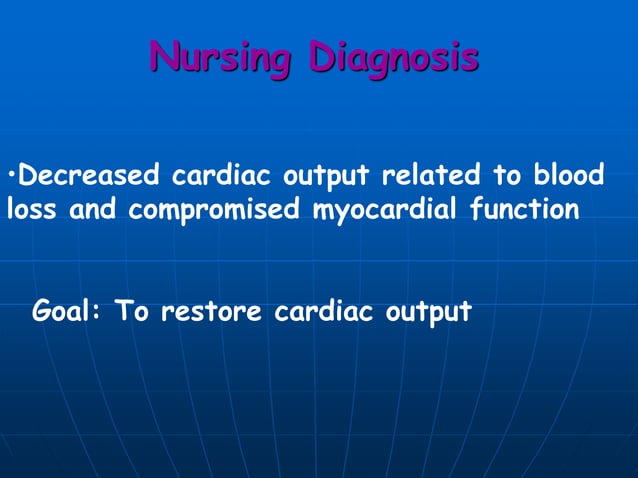 Nursing Diagnosis

•Decreased cardiac output related to blood loss and compromised myocardial function

Goal: To restore cardiac output